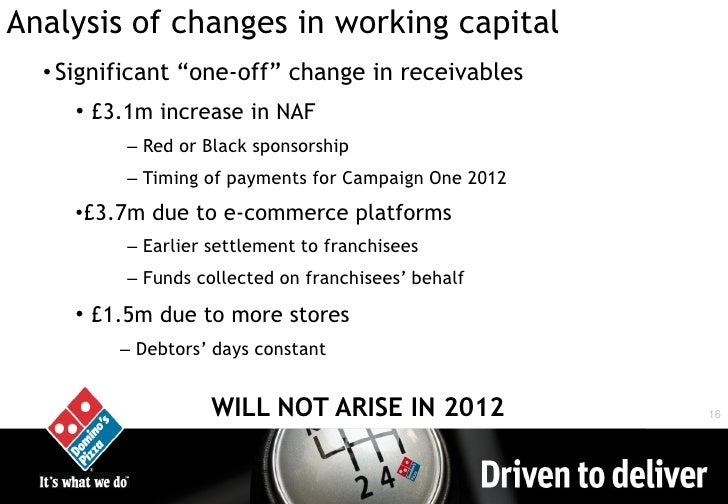 Analysis of changes in working capital

• Significant “one-off” change in receivables

• £3.1m increase in NAF

– Red or Black sponsorship

– Timing of payments for Campaign One 2012

•£3.7m due to e-commerce platforms

– Earlier settlement to franchisees

– Funds collected on franchisees’ behalf

• £1.5m due to more stores

– Debtors’ days constant

WILL NOT ARISE IN 2012

16

Domino's Pizza

It's what we do

2 4

Driven to deliver